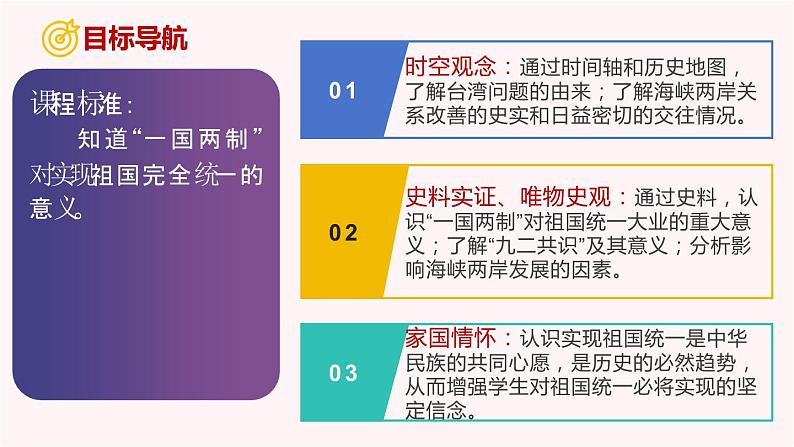 目标导航

课程标准：
知道“一国两制”对实现祖国完全统一的意义。

01
时空观念：通过时间轴和历史地图，了解台湾问题的由来；了解海峡两岸关系改善的史实和日益密切的交往情况。

02
史料实证、唯物史观：通过史料，认识“一国两制”对祖国统一大业的重大意义；了解“九二共识”及其意义；分析影响海峡两岸发展的因素。

03
家国情怀：认识实现祖国统一是中华民族的共同心愿，是历史的必然趋势，从而增强学生对祖国统一必将实现的坚定信念。